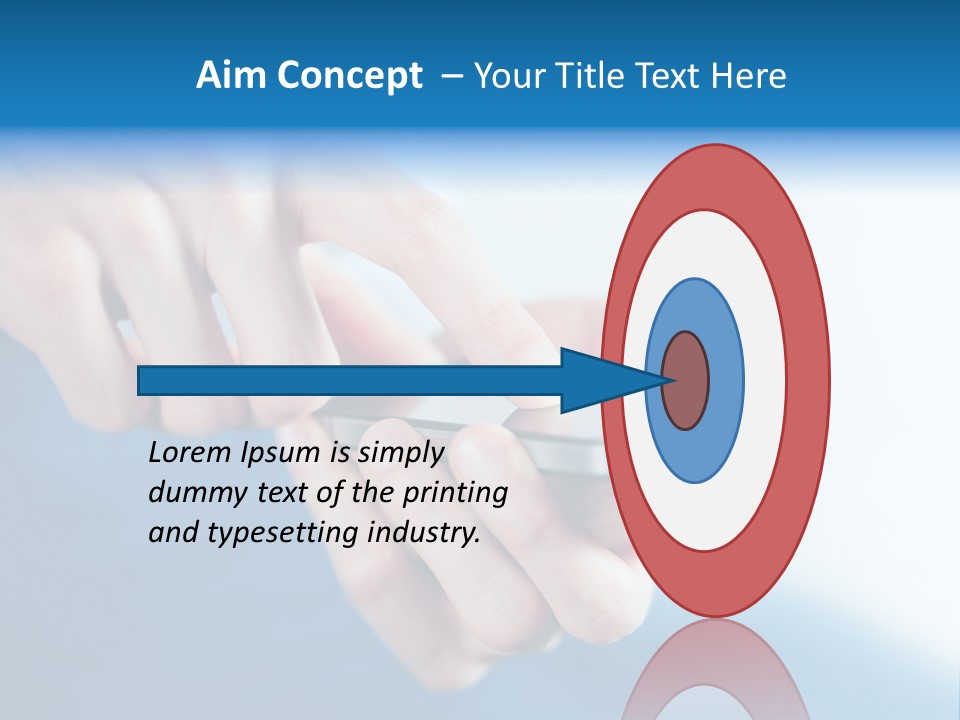 Aim Concept – Your Title Text Here

Lorem Ipsum is simply dummy text of the printing and typesetting industry.